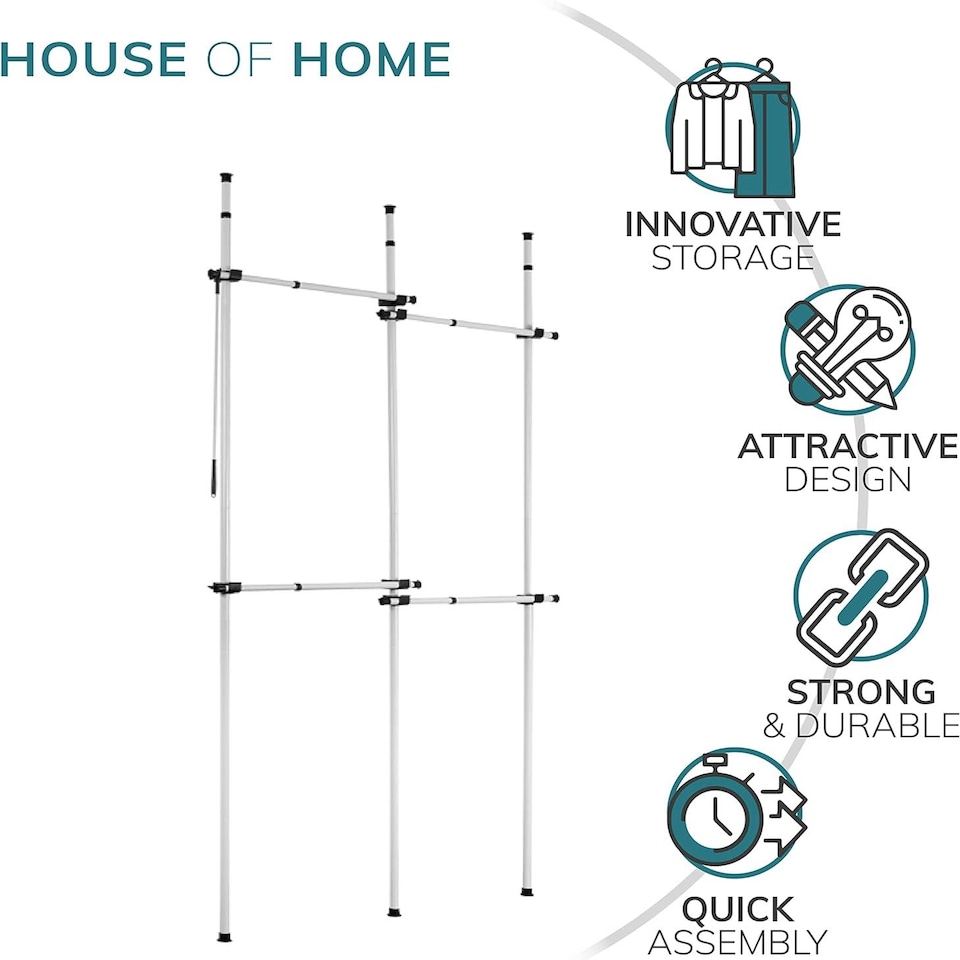 HOUSE OF HOME

INNOVATIVE
STORAGE

ATTRACTIVE
DESIGN

STRONG
& DURABLE

QUICK
ASSEMBLY